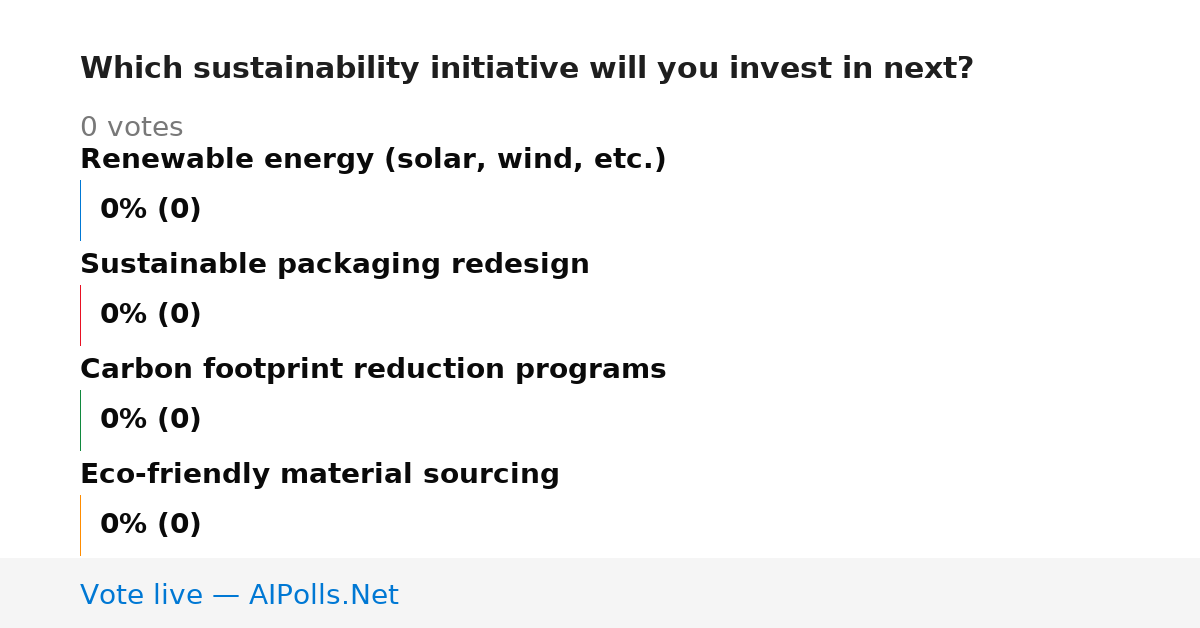 Which sustainability initiative will you invest in next?

0 votes

Renewable energy (solar, wind, etc.)

0% (0)

Sustainable packaging redesign

0% (0)

Carbon footprint reduction programs

0% (0)

Eco-friendly material sourcing

0% (0)

Vote live — AIPolls.Net